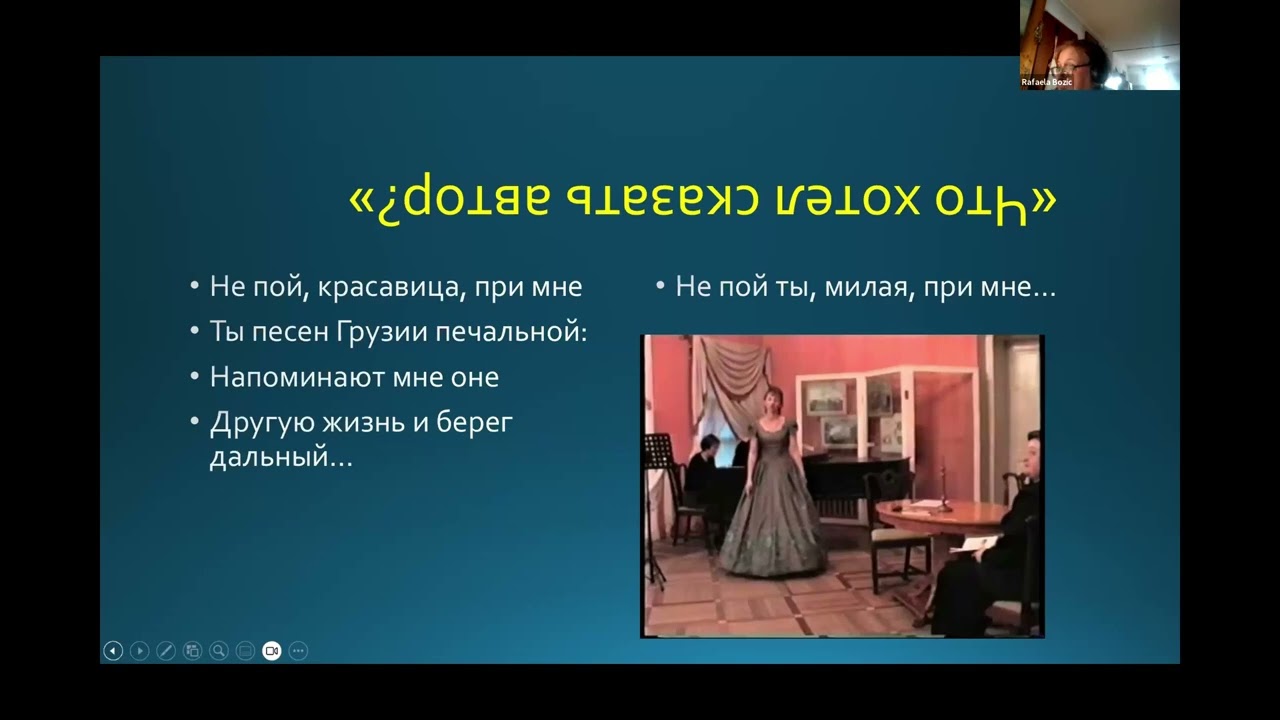 Rafaela Bozic

«Что хотел сказать автор?»

• Не пой, красавица, при мне
• Ты песен Грузии печальной:
• Напоминают мне оне
• Другую жизнь и берег дальный...

• Не пой ты, милая, при мне...